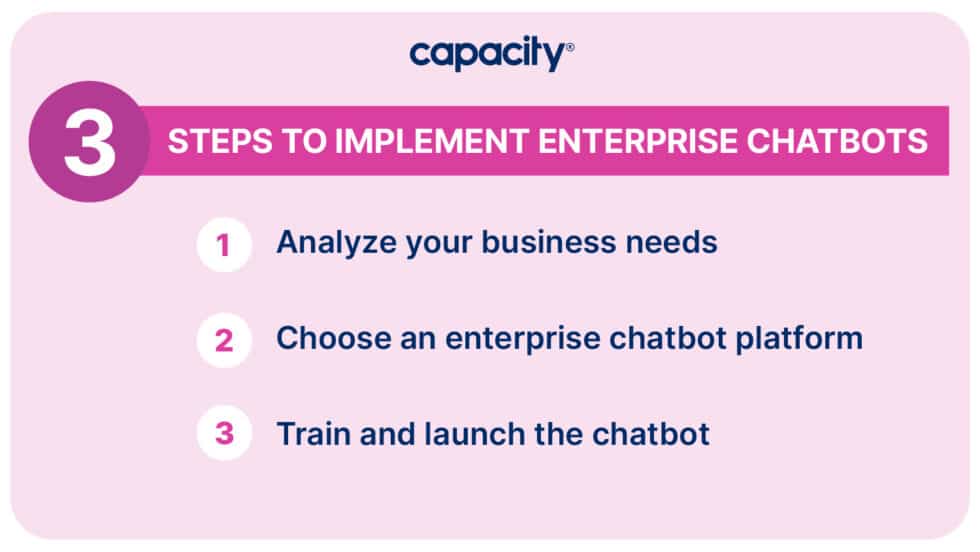 capacity®

3 STEPS TO IMPLEMENT ENTERPRISE CHATBOTS

1 Analyze your business needs

2 Choose an enterprise chatbot platform

3 Train and launch the chatbot